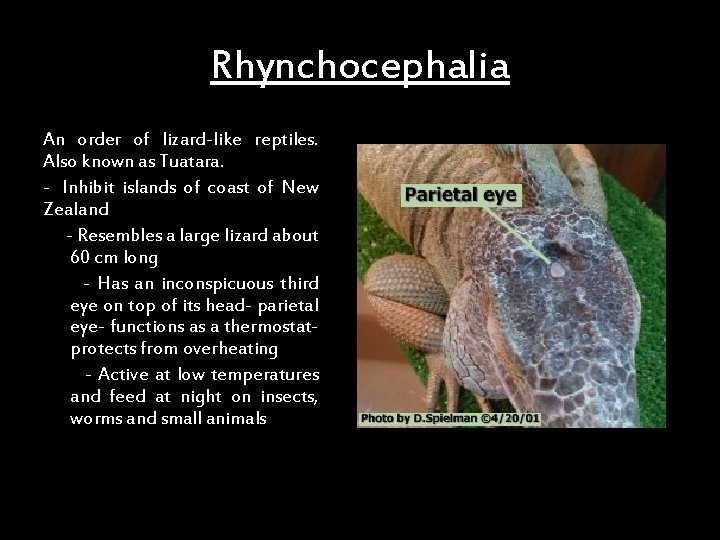 Rhynchocephalia

An order of lizard-like reptiles. Also known as Tuatara.

- Inhibit islands of coast of New Zealand

- Resembles a large lizard about 60 cm long

- Has an inconspicuous third eye on top of its head- parietal eye- functions as a thermostat- protects from overheating

- Active at low temperatures and feed at night on insects, worms and small animals

Parietal eye

Photo by D.Spielman ©4/20/01